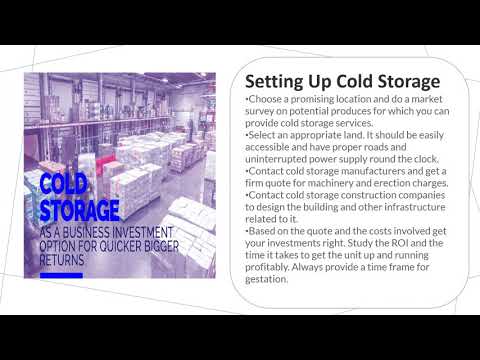 COLD STORAGE
AS A BUSINESS INVESTMENT OPTION FOR QUICKER BIGGER RETURNS

Setting Up Cold Storage
•Choose a promising location and do a market survey on potential produces for which you can provide cold storage services.
•Select an appropriate land. It should be easily accessible and have proper roads and uninterrupted power supply round the clock.
•Contact cold storage manufacturers and get a firm quote for machinery and erection charges.
•Contact cold storage construction companies to design the building and other infrastructure related to it.
•Based on the quote and the costs involved get your investments right. Study the ROI and the time it takes to get the unit up and running profitably. Always provide a time frame for gestation.